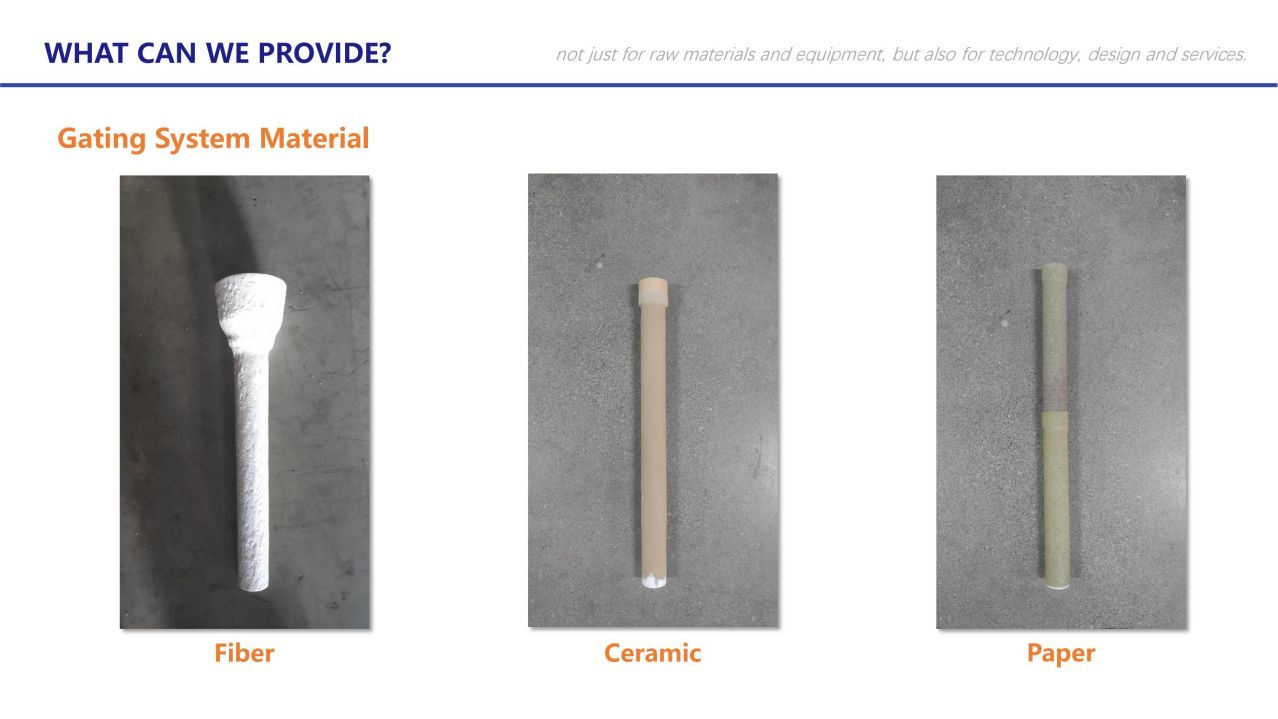 WHAT CAN WE PROVIDE?

not just for raw materials and equipment, but also for technology, design and services.

Gating System Material

Fiber

Ceramic

Paper